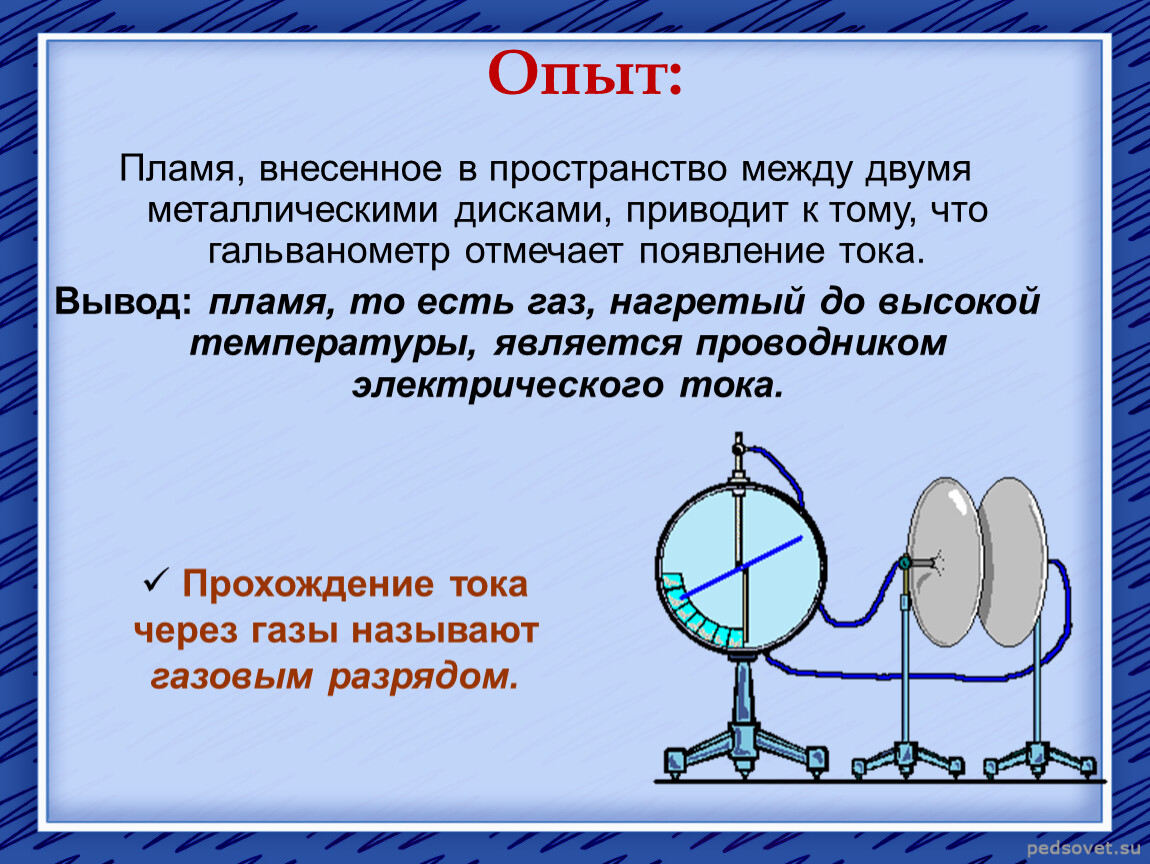 Опыт:

Пламя, внесенное в пространство между двумя металлическими дисками, приводит к тому, что гальванометр отмечает появление тока.

Вывод: пламя, то есть газ, нагретый до высокой температуры, является проводником электрического тока.

✓ Прохождение тока через газы называют газовым разрядом.

pedsovet.su